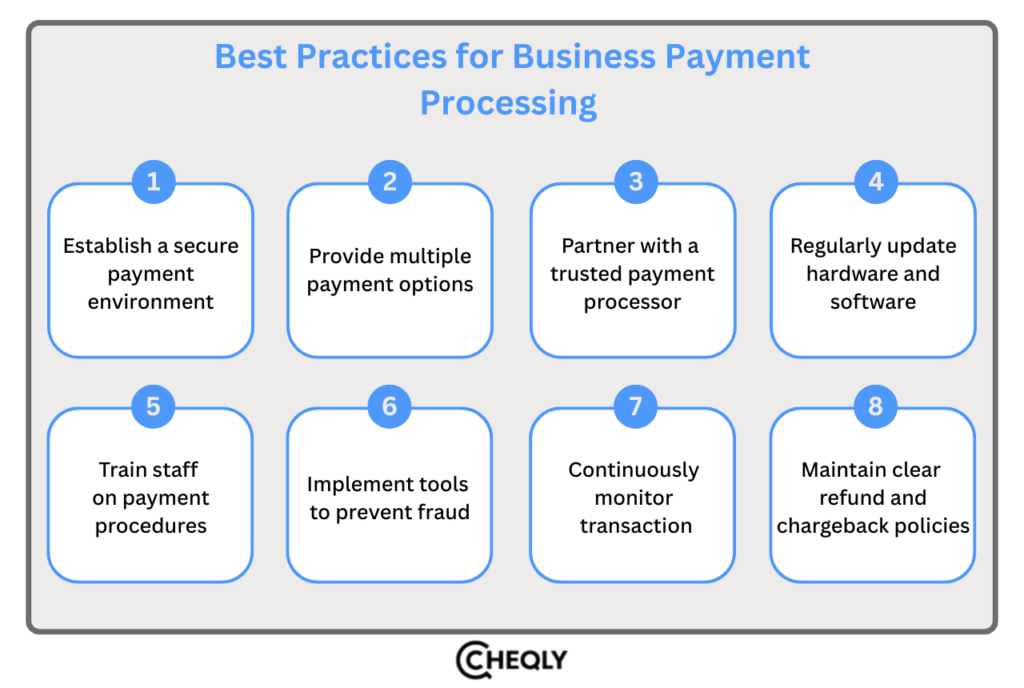 Best Practices for Business Payment Processing

1
Establish a secure payment environment

2
Provide multiple payment options

3
Partner with a trusted payment processor

4
Regularly update hardware and software

5
Train staff on payment procedures

6
Implement tools to prevent fraud

7
Continuously monitor transaction

8
Maintain clear refund and chargeback policies

CHEQLY